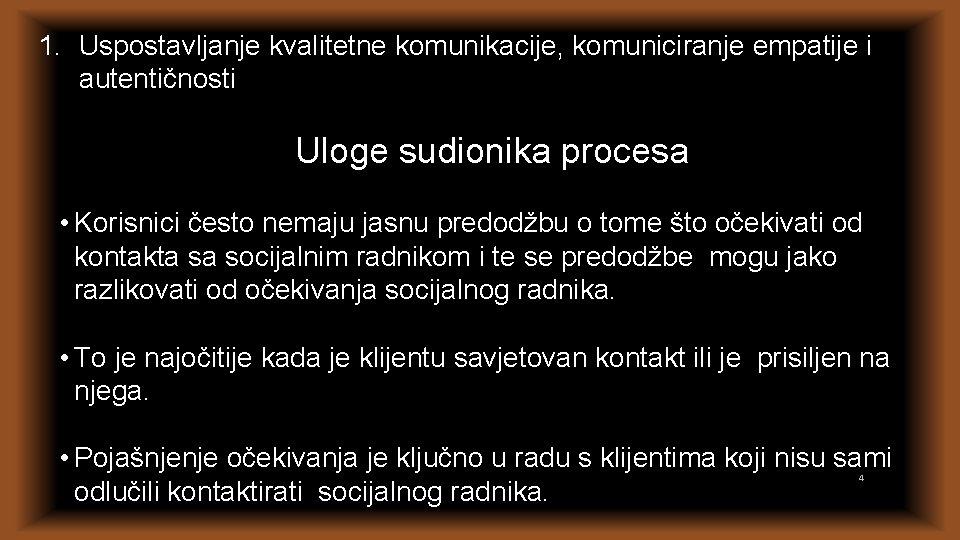 1. Uspostavljanje kvalitetne komunikacije, komuniciranje empatije i autentičnosti

Uloge sudionika procesa

• Korisnici često nemaju jasnu predodžbu o tome što očekivati od kontakta sa socijalnim radnikom i te se predodžbe mogu jako razlikovati od očekivanja socijalnog radnika.

• To je najočitije kada je klijentu savjetovan kontakt ili je prisiljen na njega.

• Pojašnjenje očekivanja je ključno u radu s klijentima koji nisu sami odlučili kontaktirati socijalnog radnika.

4